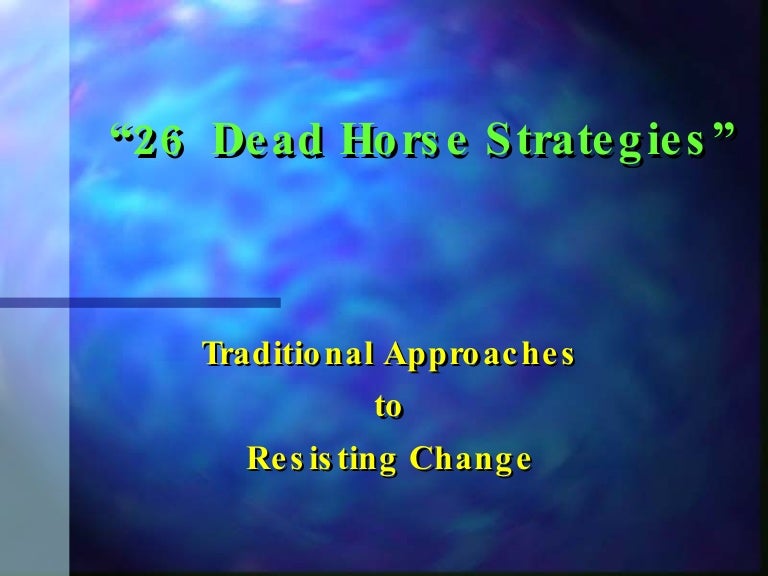 “26 Dead Horse Strategies”

Traditional Approaches
to
Resisting Change